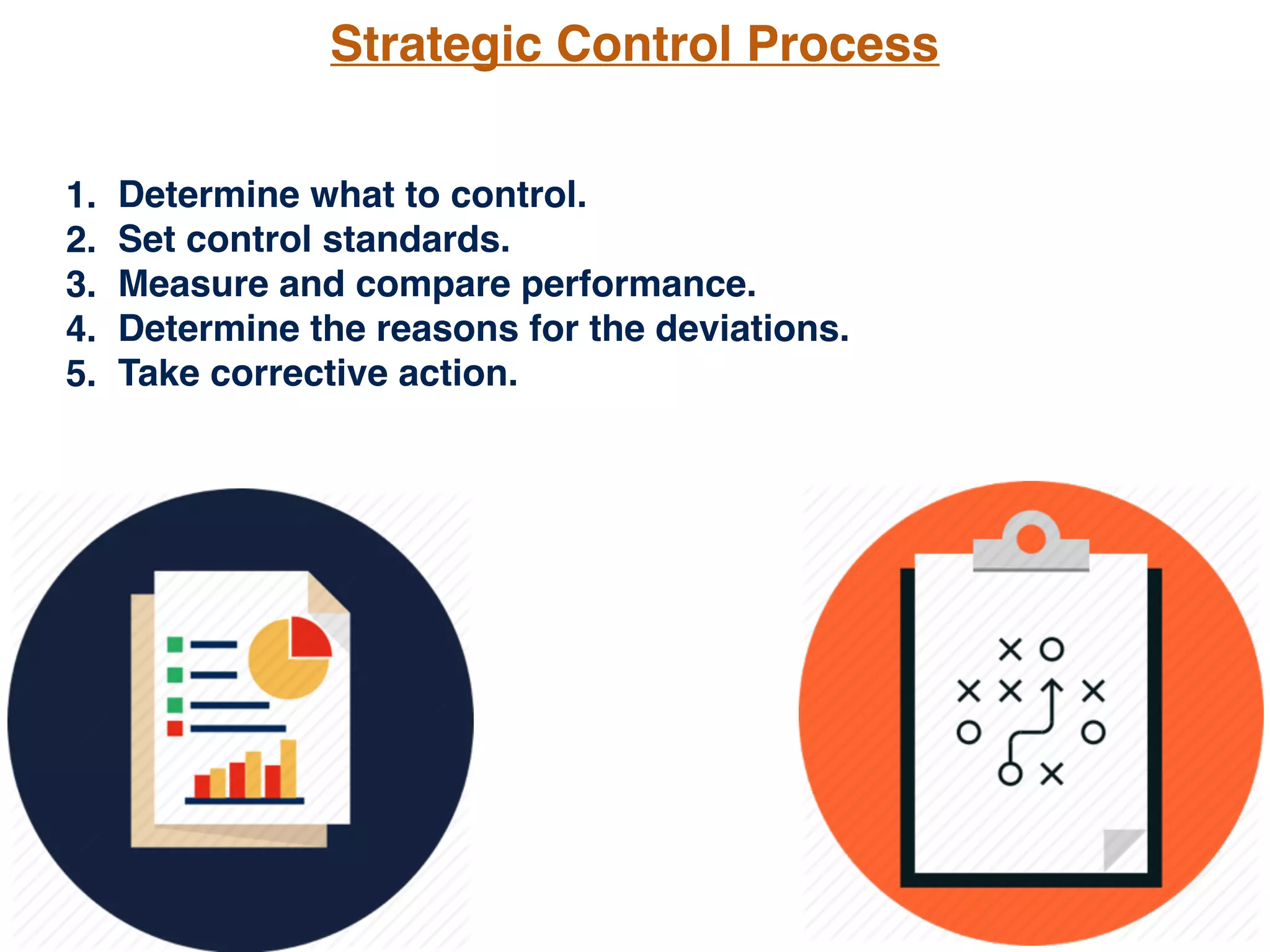 Strategic Control Process

1. Determine what to control.
2. Set control standards.
3. Measure and compare performance.
4. Determine the reasons for the deviations.
5. Take corrective action.